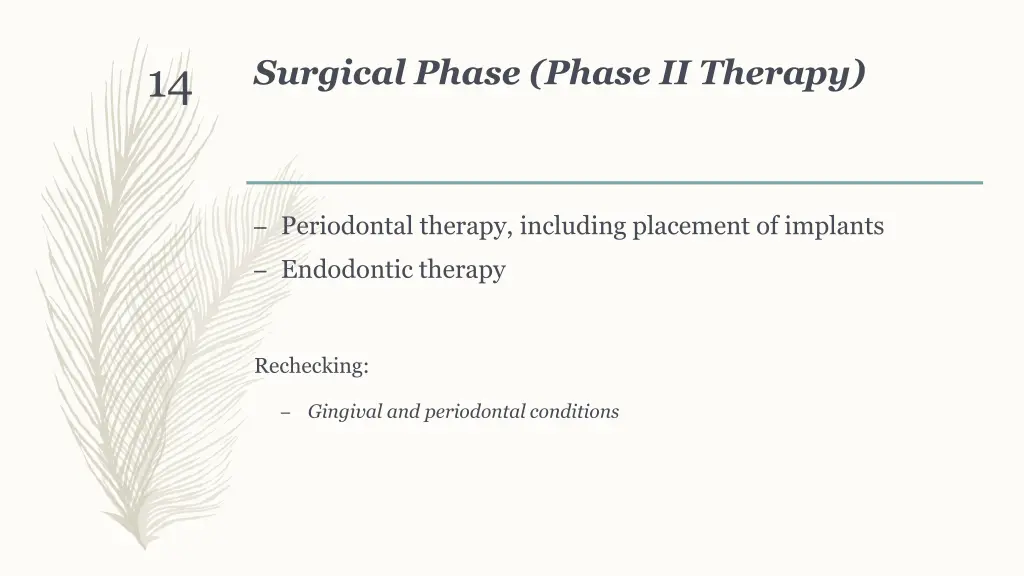 14

Surgical Phase (Phase II Therapy)

– Periodontal therapy, including placement of implants
– Endodontic therapy

Rechecking:

– Gingival and periodontal conditions